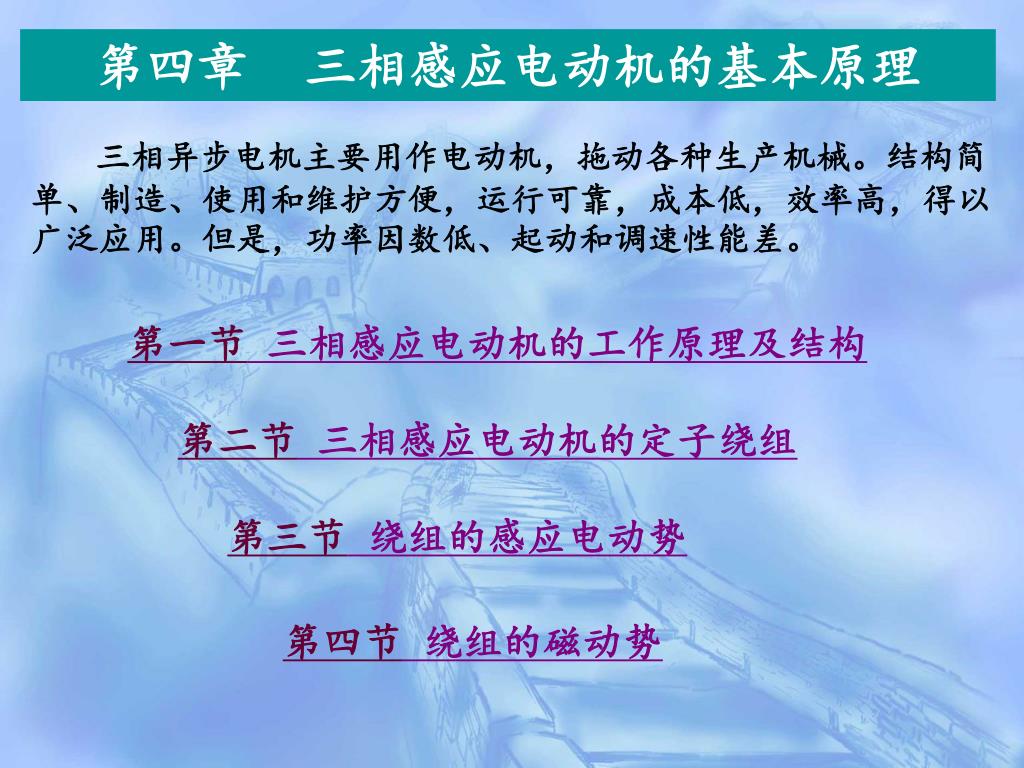 第四章　三相感应电动机的基本原理

三相异步电机主要用作电动机，拖动各种生产机械。结构简单、制造、使用和维护方便，运行可靠，成本低，效率高，得以广泛应用。但是，功率因数低、起动和调速性能差。

第一节 三相感应电动机的工作原理及结构

第二节 三相感应电动机的定子绕组

第三节 绕组的感应电动势

第四节 绕组的磁动势